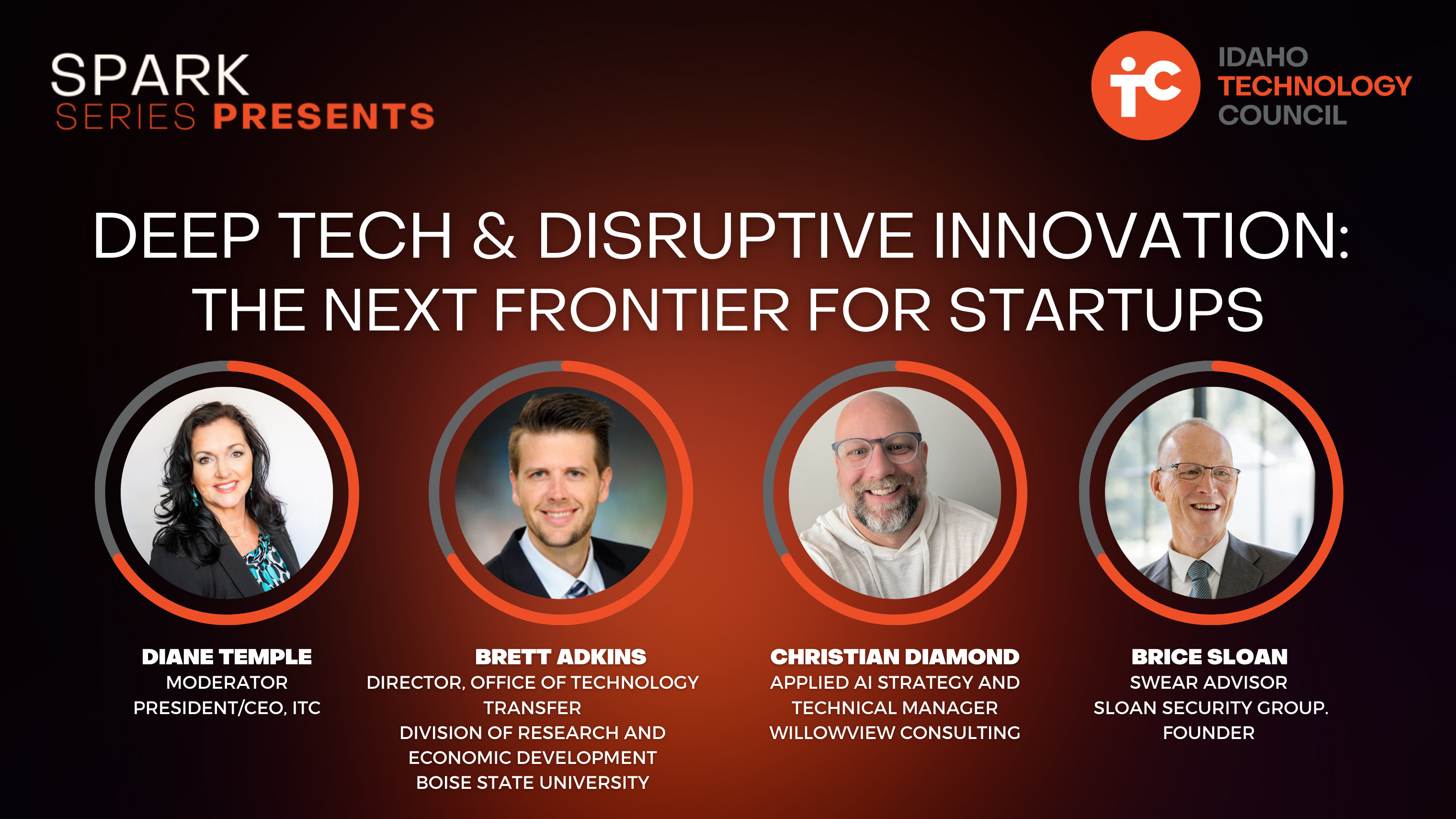 SPARK
SERIES PRESENTS

iTC IDAHO TECHNOLOGY COUNCIL

DEEP TECH & DISRUPTIVE INNOVATION:
THE NEXT FRONTIER FOR STARTUPS

DIANE TEMPLE
MODERATOR
PRESIDENT/CEO, ITC

BRETT ADKINS
DIRECTOR, OFFICE OF TECHNOLOGY TRANSFER
DIVISION OF RESEARCH AND ECONOMIC DEVELOPMENT
BOISE STATE UNIVERSITY

CHRISTIAN DIAMOND
APPLIED AI STRATEGY AND TECHNICAL MANAGER
WILLOWVIEW CONSULTING

BRICE SLOAN
SWEAR ADVISOR
SLOAN SECURITY GROUP.
FOUNDER